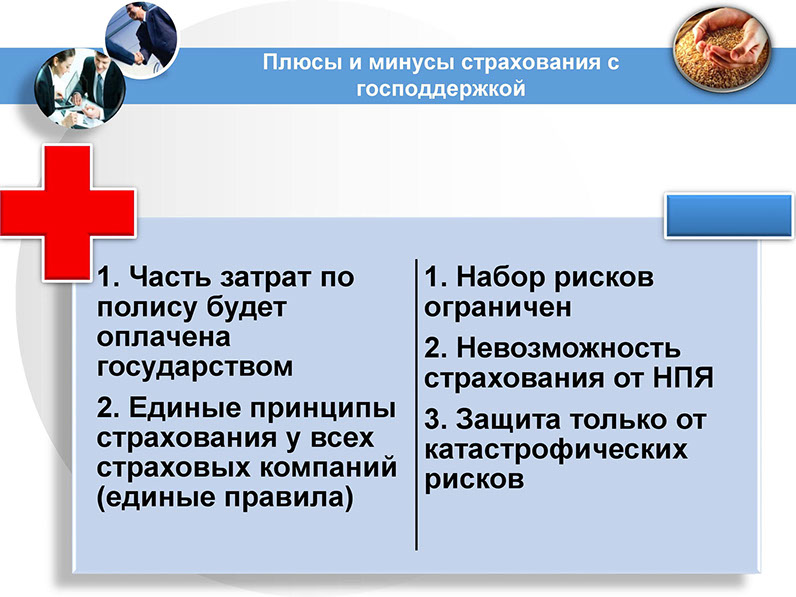 Плюсы и минусы страхования с господдержкой

1. Часть затрат по полису будет оплачена государством

2. Единые принципы страхования у всех страховых компаний (единые правила)

1. Набор рисков ограничен

2. Невозможность страхования от НПЯ

3. Защита только от катастрофических рисков